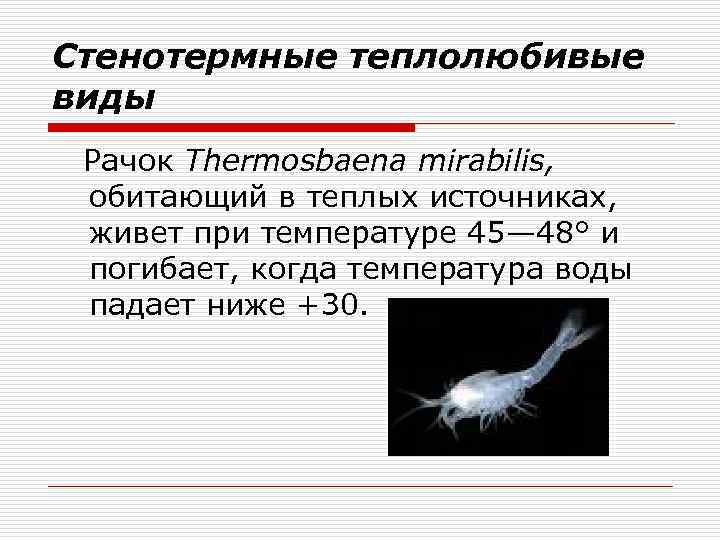 Стенотермные теплолюбивые виды

Рачок Thermosbaena mirabilis, обитающий в теплых источниках, живет при температуре 45—48° и погибает, когда температура воды падает ниже +30.